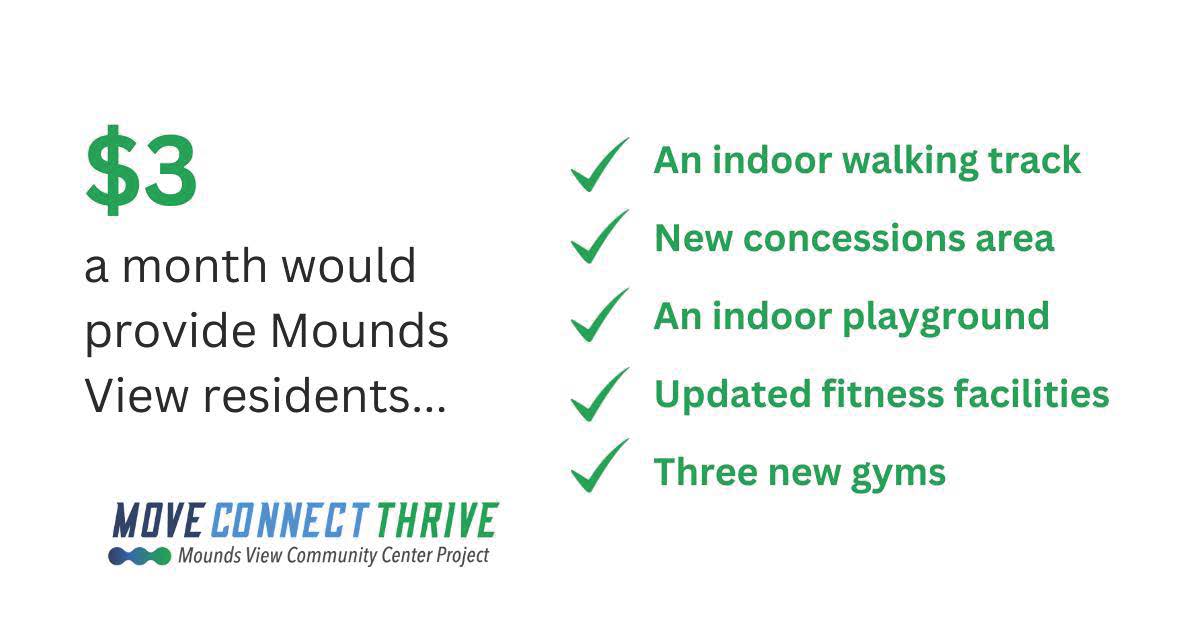 $3

a month would provide Mounds View residents...

MOVE CONNECT THRIVE
Mounds View Community Center Project

An indoor walking track

New concessions area

An indoor playground

Updated fitness facilities

Three new gyms